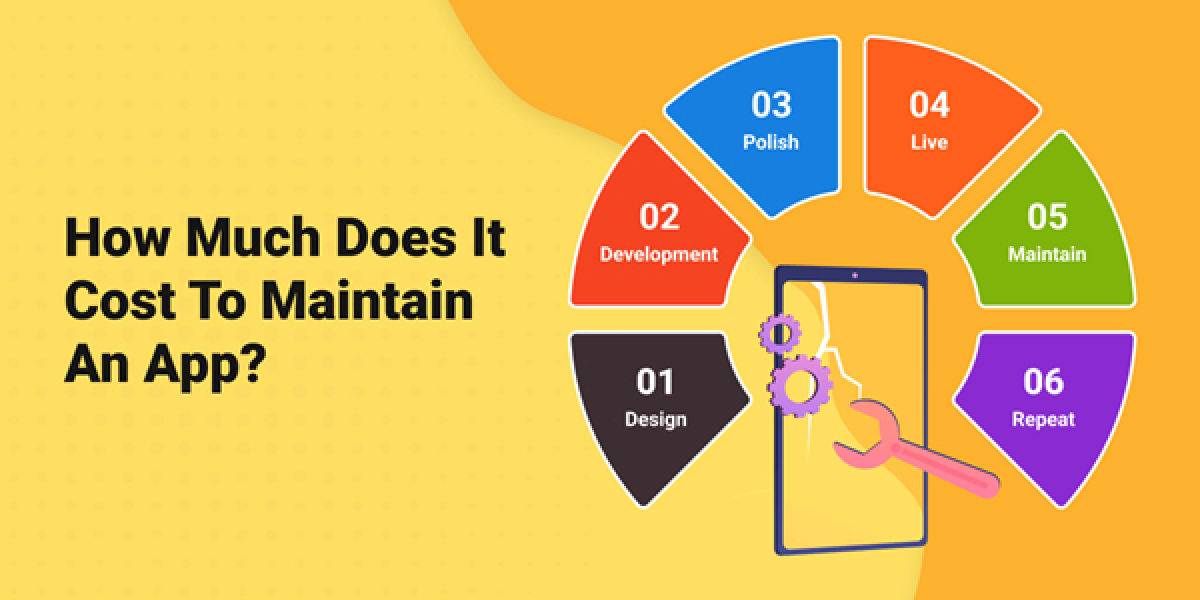 How Much Does It Cost To Maintain An App?

01
Design

02
Development

03
Polish

04
Live

05
Maintain

06
Repeat